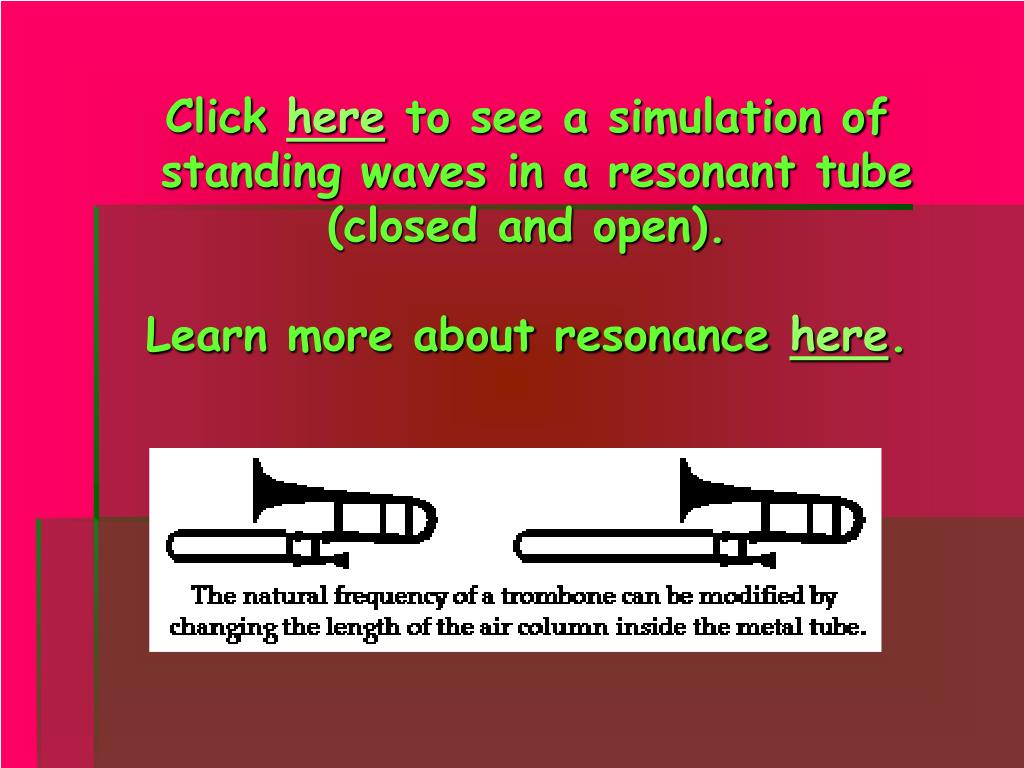 Click here to see a simulation of standing waves in a resonant tube (closed and open).

Learn more about resonance here.

The natural frequency of a trombone can be modified by changing the length of the air column inside the metal tube.